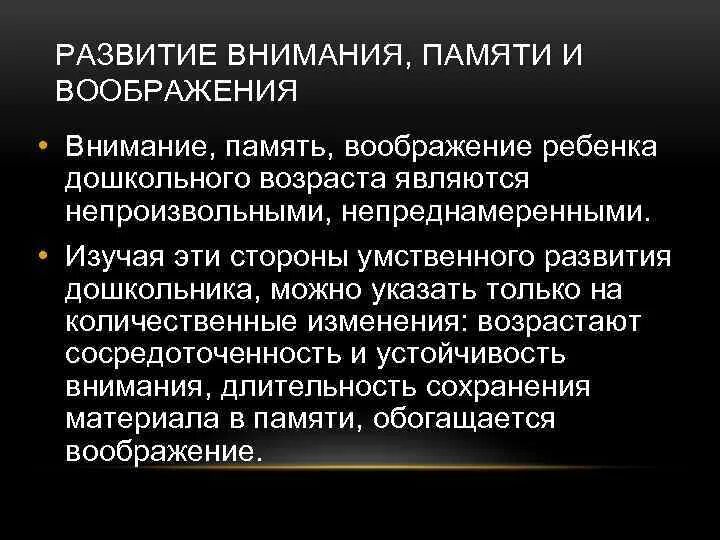 РАЗВИТИЕ ВНИМАНИЯ, ПАМЯТИ И ВООБРАЖЕНИЯ

• Внимание, память, воображение ребенка дошкольного возраста являются непроизвольными, непреднамеренными.

• Изучая эти стороны умственного развития дошкольника, можно указать только на количественные изменения: возрастают сосредоточенность и устойчивость внимания, длительность сохранения материала в памяти, обогащается воображение.